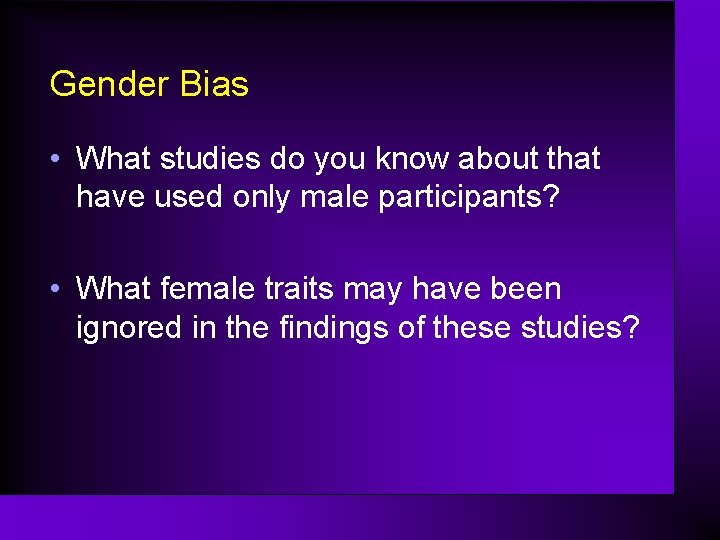 Gender Bias

• What studies do you know about that have used only male participants?

• What female traits may have been ignored in the findings of these studies?